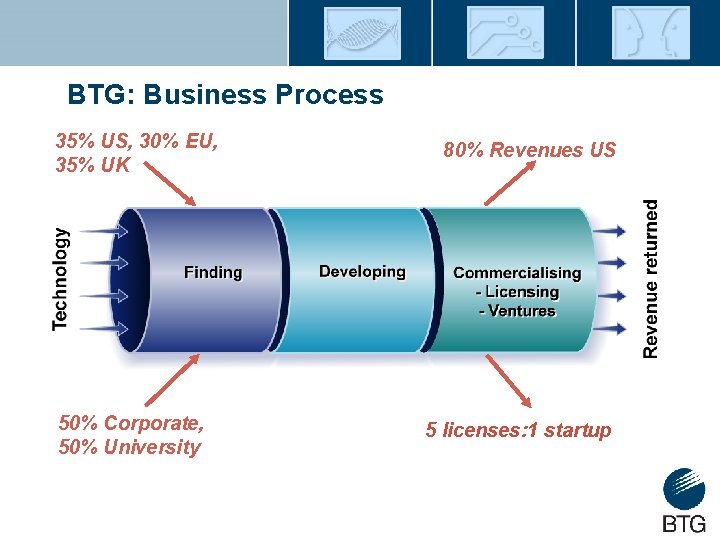 BTG: Business Process

35% US, 30% EU, 35% UK

80% Revenues US

Technology

Finding

Developing

Commercialising
- Licensing
- Ventures

Revenue returned

50% Corporate, 50% University

5 licenses:1 startup

BTG